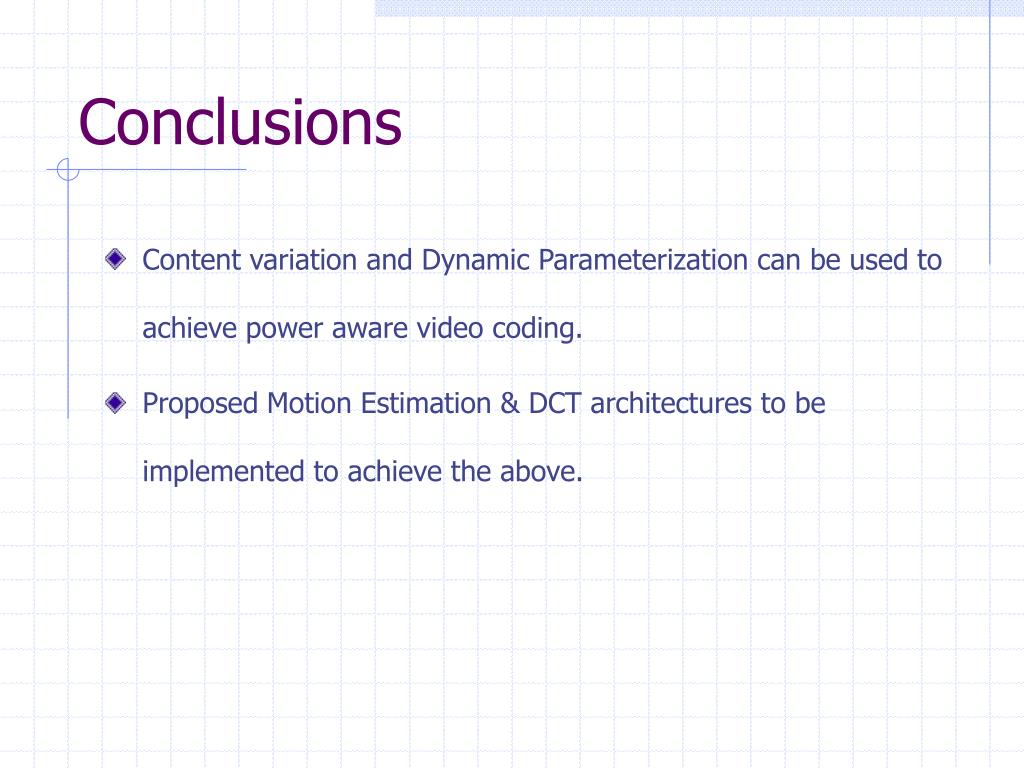 Conclusions

Content variation and Dynamic Parameterization can be used to achieve power aware video coding.

Proposed Motion Estimation & DCT architectures to be implemented to achieve the above.